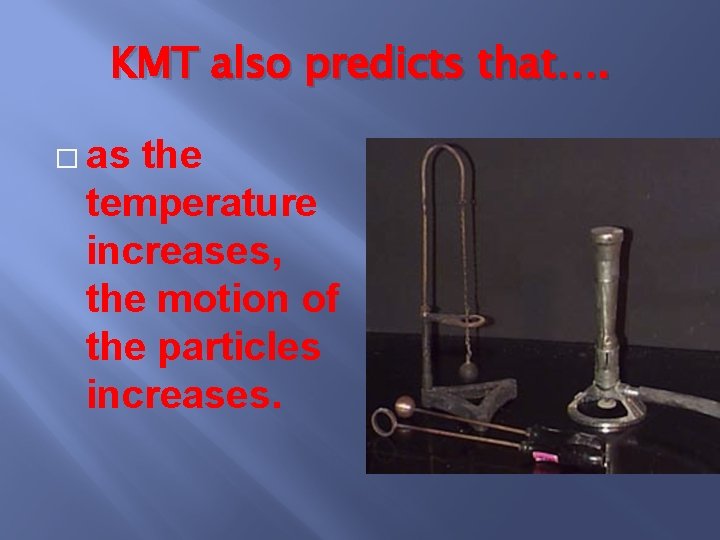 KMT also predicts that….

as the temperature increases, the motion of the particles increases.